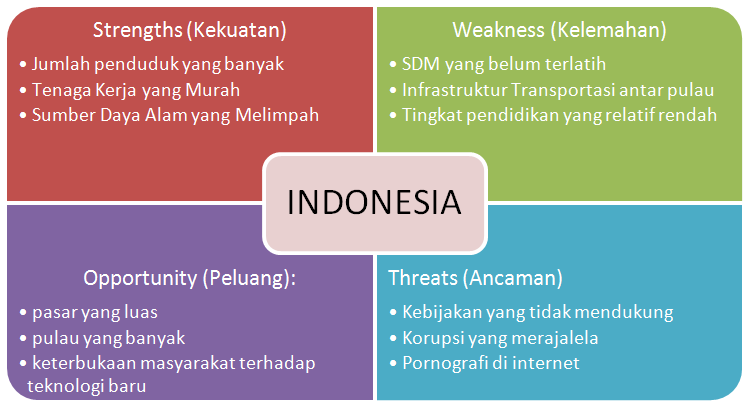 Strengths (Kekuatan)
• Jumlah penduduk yang banyak
• Tenaga Kerja yang Murah
• Sumber Daya Alam yang Melimpah

Weakness (Kelemahan)
• SDM yang belum terlatih
• Infrastruktur Transportasi antar pulau
• Tingkat pendidikan yang relatif rendah

INDONESIA

Opportunity (Peluang):
• pasar yang luas
• pulau yang banyak
• keterbukaan masyarakat terhadap teknologi baru

Threats (Ancaman)
• Kebijakan yang tidak mendukung
• Korupsi yang merajalela
• Pornografi di internet